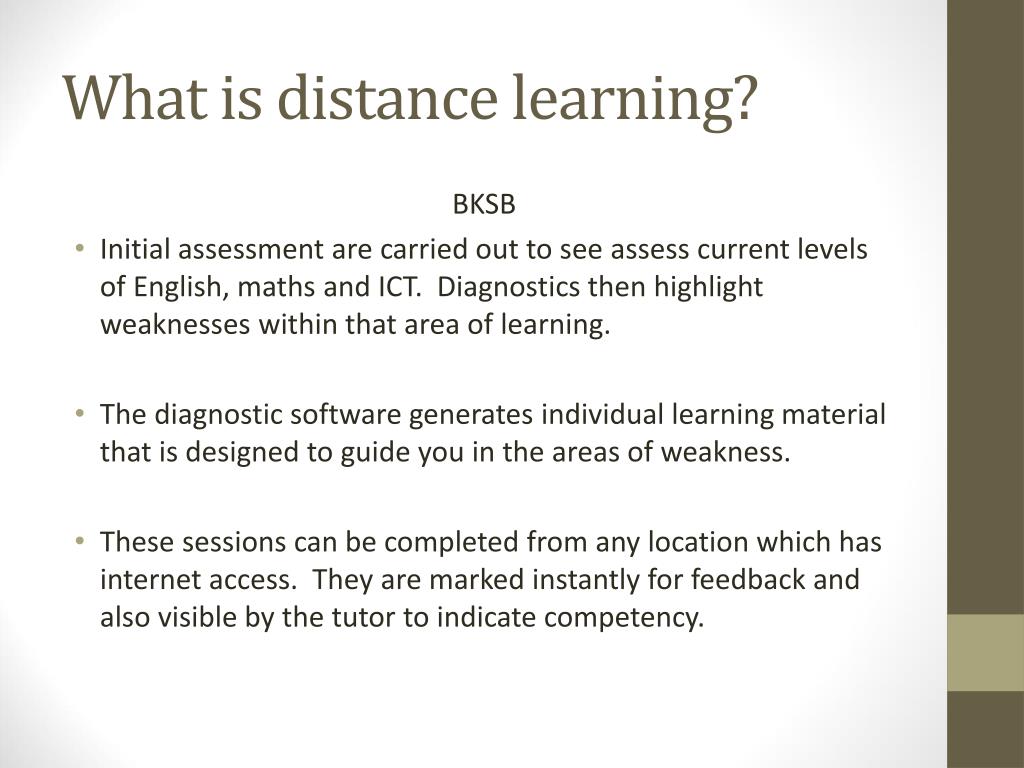 What is distance learning?

BKSB

• Initial assessment are carried out to see assess current levels of English, maths and ICT. Diagnostics then highlight weaknesses within that area of learning.

• The diagnostic software generates individual learning material that is designed to guide you in the areas of weakness.

• These sessions can be completed from any location which has internet access. They are marked instantly for feedback and also visible by the tutor to indicate competency.